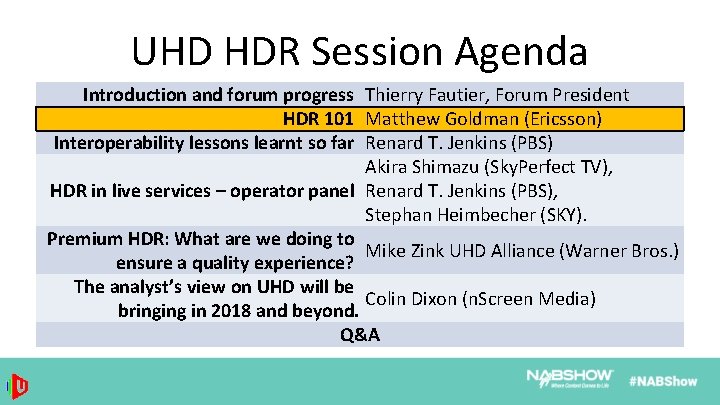 UHD HDR Session Agenda

| | |
|---|---|
| Introduction and forum progress | Thierry Fautier, Forum President |
| HDR 101 | Matthew Goldman (Ericsson) |
| Interoperability lessons learnt so far | Renard T. Jenkins (PBS) |
| HDR in live services – operator panel | Akira Shimazu (SkyPerfect TV), Renard T. Jenkins (PBS), Stephan Heimbecher (SKY). |
| Premium HDR: What are we doing to ensure a quality experience? | Mike Zink UHD Alliance (Warner Bros.) |
| The analyst's view on UHD will be bringing in 2018 and beyond. | Colin Dixon (nScreen Media) |
| Q&A | |

NABSHOW Where Content Comes to Life #NABShow